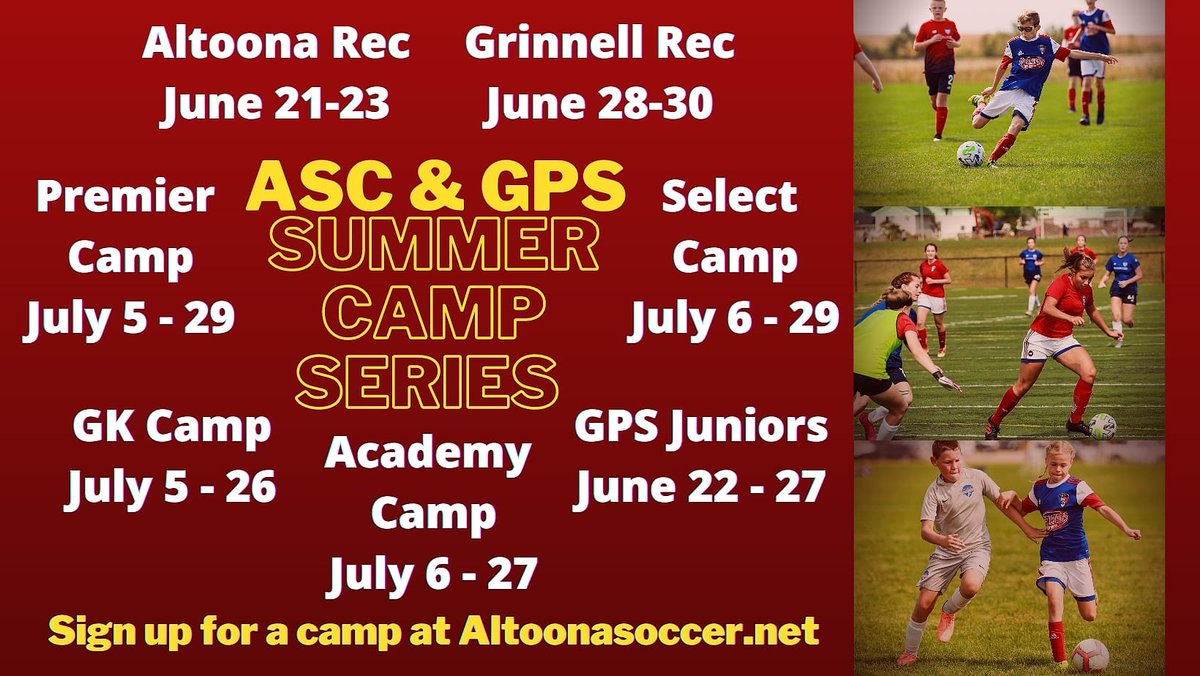 Altoona Rec
June 21-23

Grinnell Rec
June 28-30

Premier Camp
July 5 - 29

ASC & GPS
SUMMER CAMP SERIES

Select Camp
July 6 - 29

GK Camp
July 5 - 26

Academy Camp
July 6 - 27

GPS Juniors
June 22 - 27

Sign up for a camp at Altoonasoccer.net